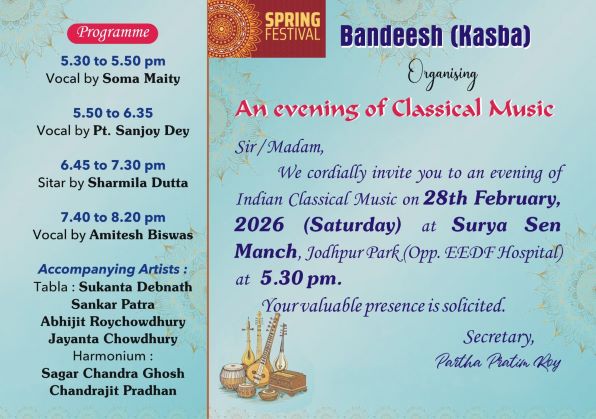 Programme

5.30 to 5.50 pm
Vocal by Soma Maity

5.50 to 6.35
Vocal by Pt. Sanjoy Dey

6.45 to 7.30 pm
Sitar by Sharmila Dutta

7.40 to 8.20 pm
Vocal by Amitesh Biswas

Accompanying Artists :
Tabla : Sukanta Debnath
Sankar Patra
Abhijit Roychowdhury
Jayanta Chowdhury
Harmonium :
Sagar Chandra Ghosh
Chandrajit Pradhan

SPRING FESTIVAL

Bandeesh (Kasba)

Organising

An evening of Classical Music

Sir/Madam,

We cordially invite you to an evening of Indian Classical Music on 28th February, 2026 (Saturday) at Surya Sen Manch, Jodhpur Park (Opp. EEDF Hospital) at 5.30 pm.

Your valuable presence is solicited.

Secretary,
Partha Pratim Roy